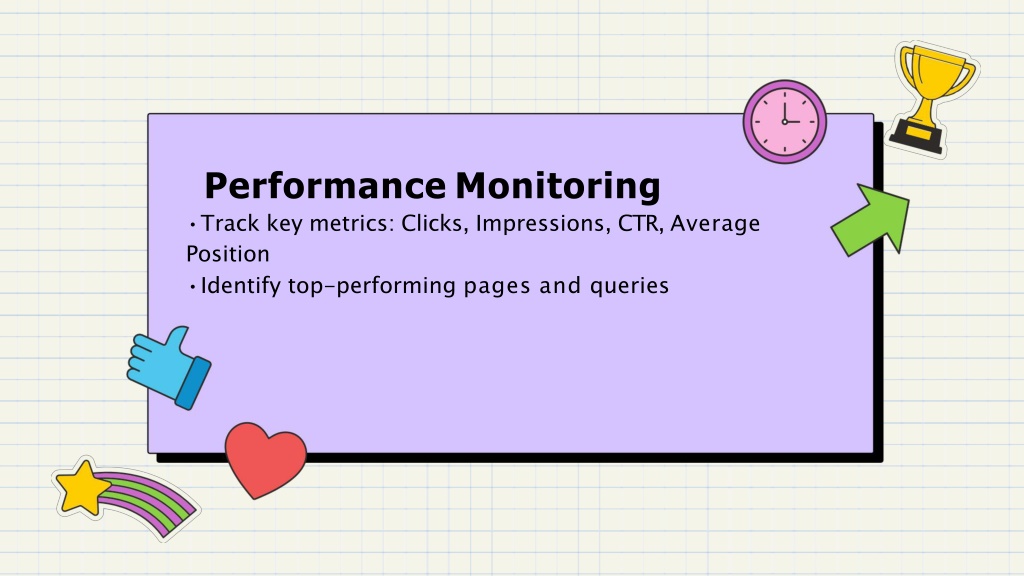 Performance Monitoring

• Track key metrics: Clicks, Impressions, CTR, Average Position

• Identify top-performing pages and queries